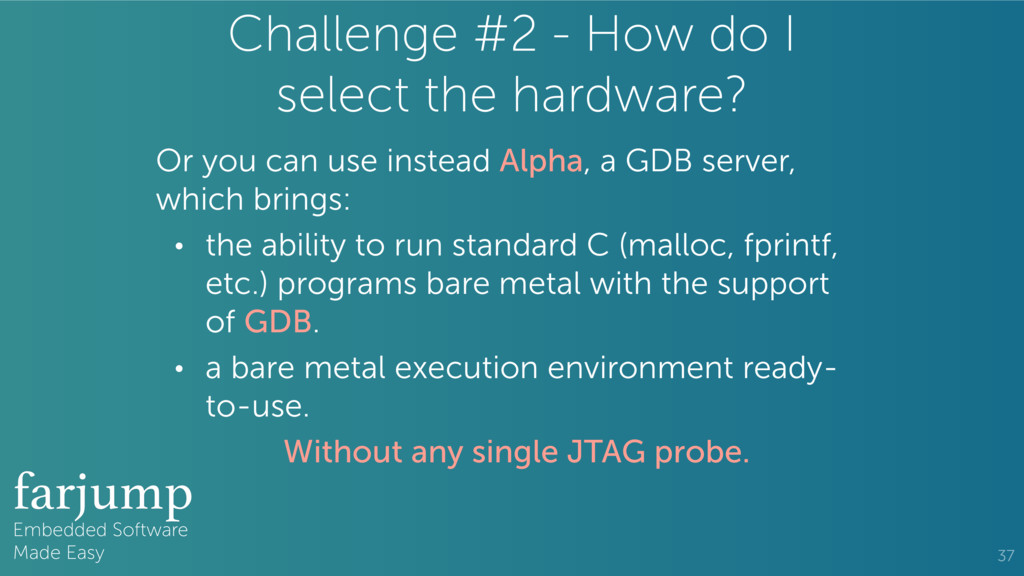 Challenge #2 - How do I select the hardware?

Or you can use instead Alpha, a GDB server, which brings:

• the ability to run standard C (malloc, fprintf, etc.) programs bare metal with the support of GDB.

• a bare metal execution environment ready-to-use.

Without any single JTAG probe.

farjump
Embedded Software
Made Easy

37